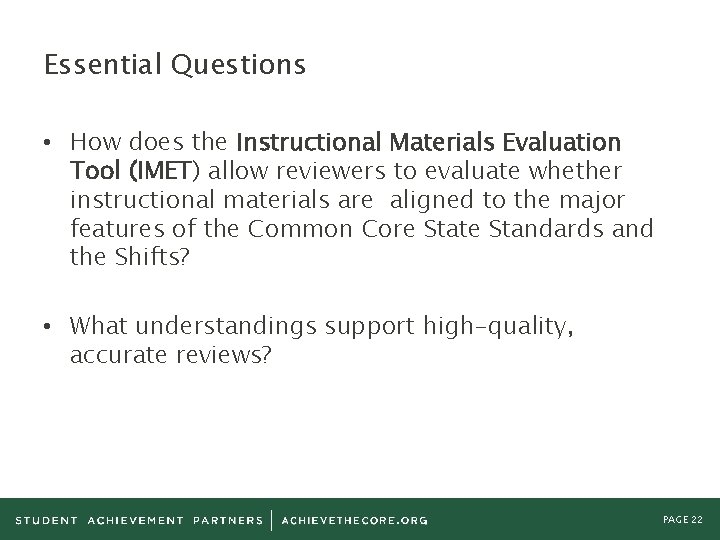 Essential Questions

• How does the Instructional Materials Evaluation Tool (IMET) allow reviewers to evaluate whether instructional materials are aligned to the major features of the Common Core State Standards and the Shifts?

• What understandings support high-quality, accurate reviews?

STUDENT ACHIEVEMENT PARTNERS | ACHIEVETHECORE.ORG

PAGE 22